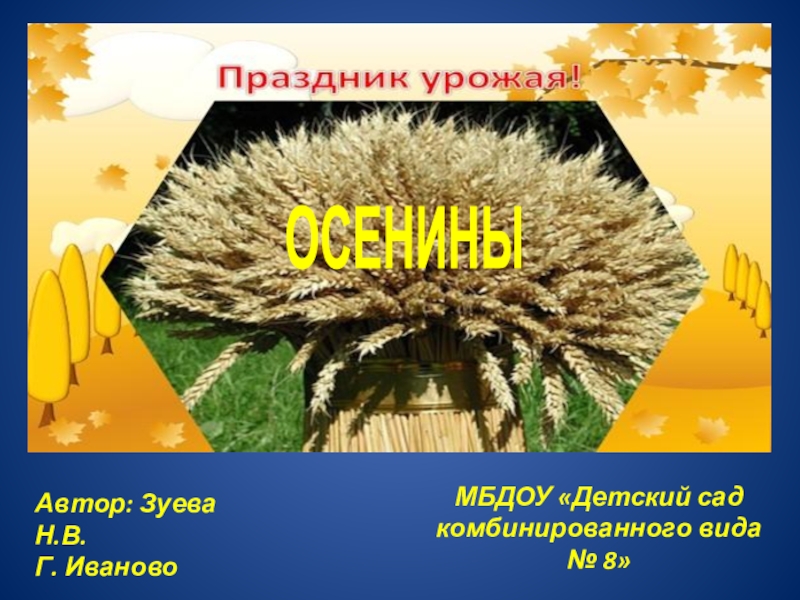 Праздник урожая!

ОСЕНИНЫ

Автор: Зуева Н.В.
Г. Иваново

МБДОУ «Детский сад комбинированного вида № 8»